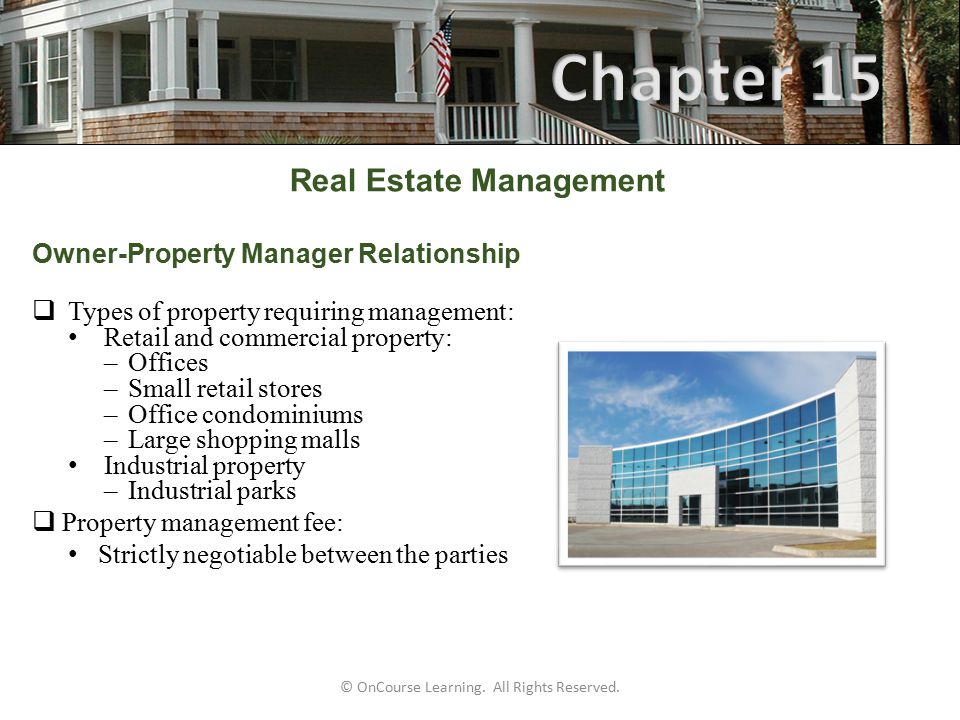 Chapter 15

Real Estate Management

Owner-Property Manager Relationship

❑ Types of property requiring management:
• Retail and commercial property:
– Offices
– Small retail stores
– Office condominiums
– Large shopping malls
• Industrial property
– Industrial parks

❑ Property management fee:
• Strictly negotiable between the parties

© OnCourse Learning. All Rights Reserved.